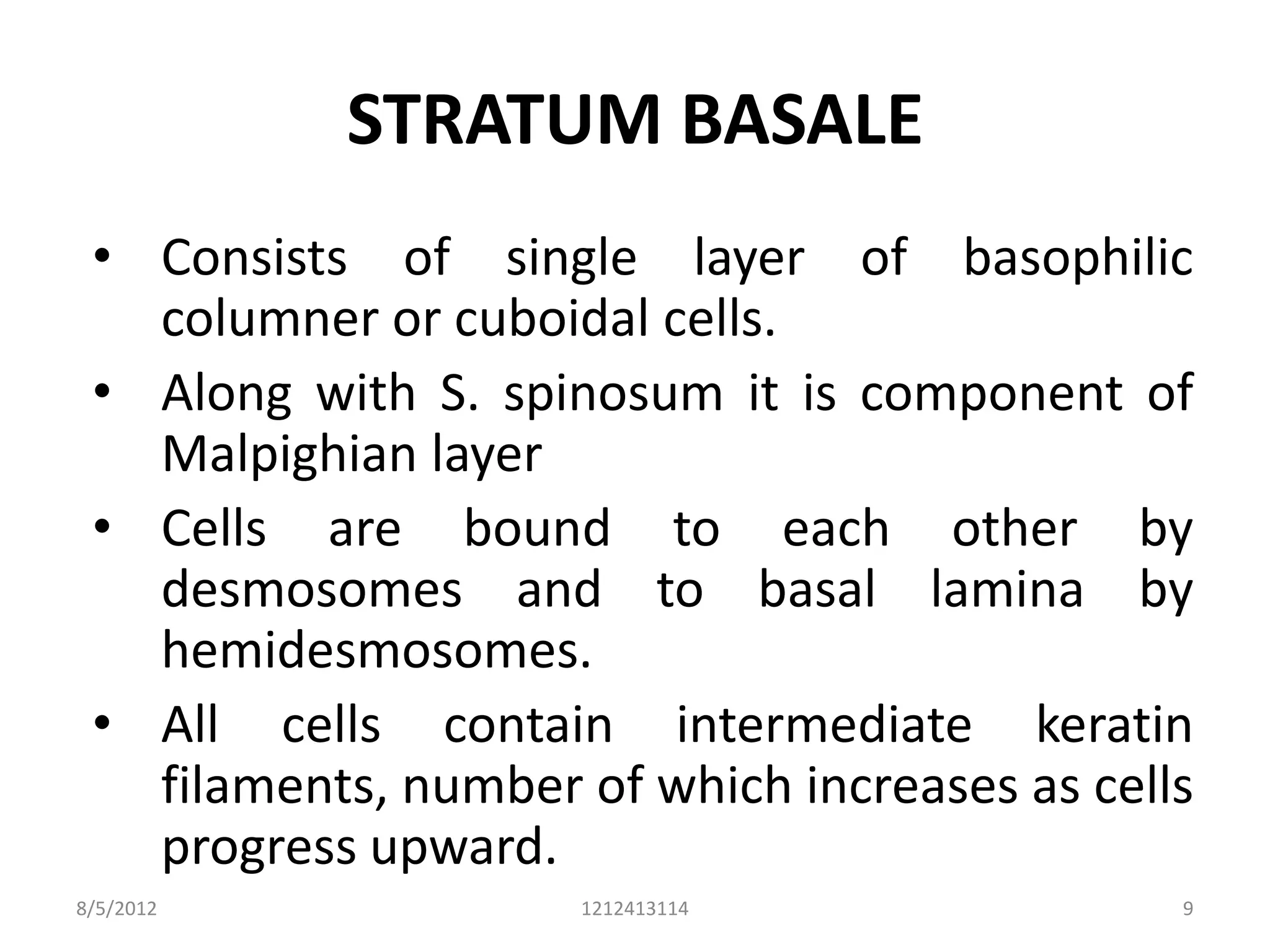 STRATUM BASALE

• Consists of single layer of basophilic columner or cuboidal cells.
• Along with S. spinosum it is component of Malpighian layer
• Cells are bound to each other by desmosomes and to basal lamina by hemidesmosomes.
• All cells contain intermediate keratin filaments, number of which increases as cells progress upward.

8/5/2012 1212413114 9